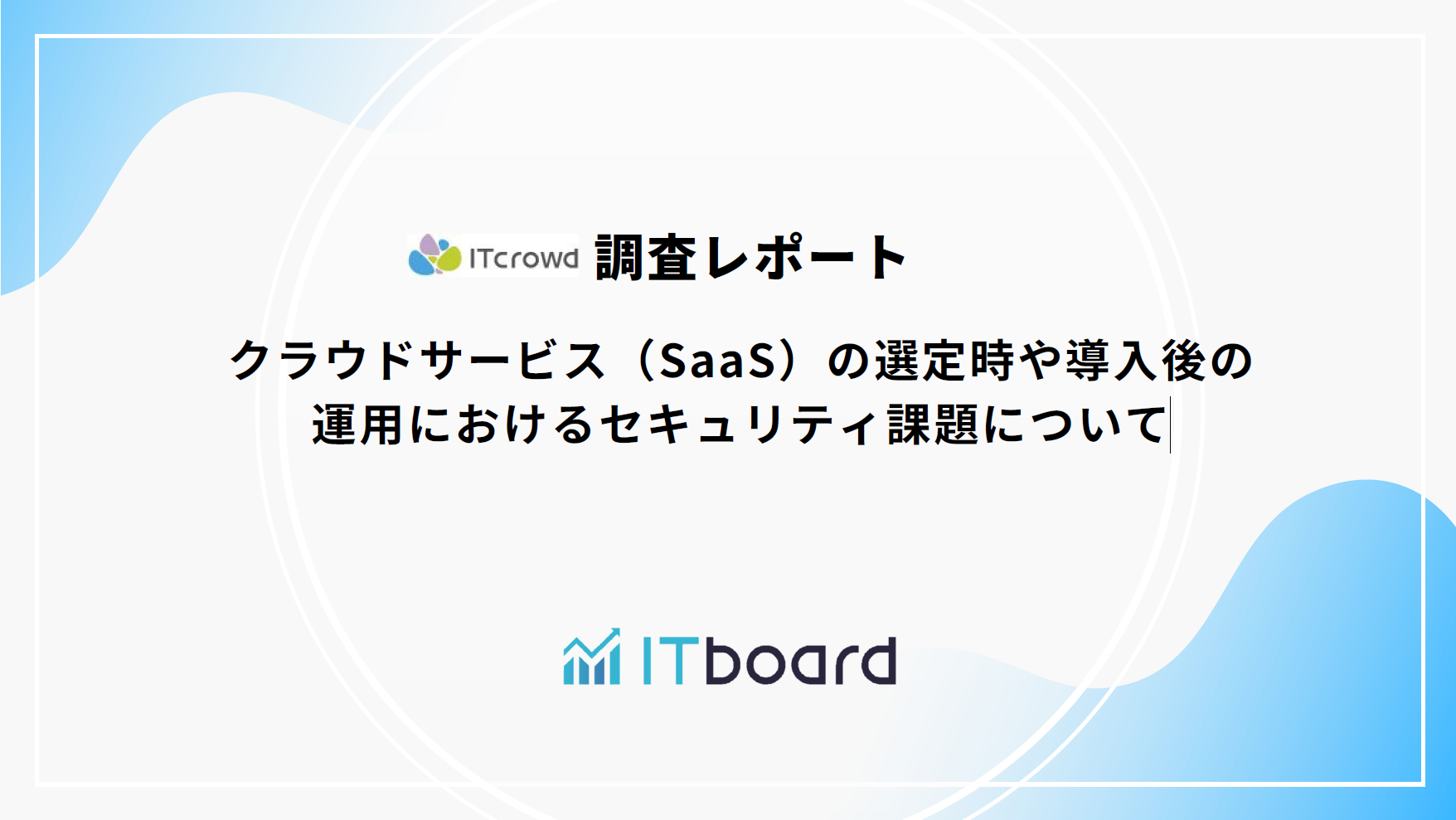 ITcrowd 調査レポート

クラウドサービス（SaaS）の選定時や導入後の運用におけるセキュリティ課題について

ITboard